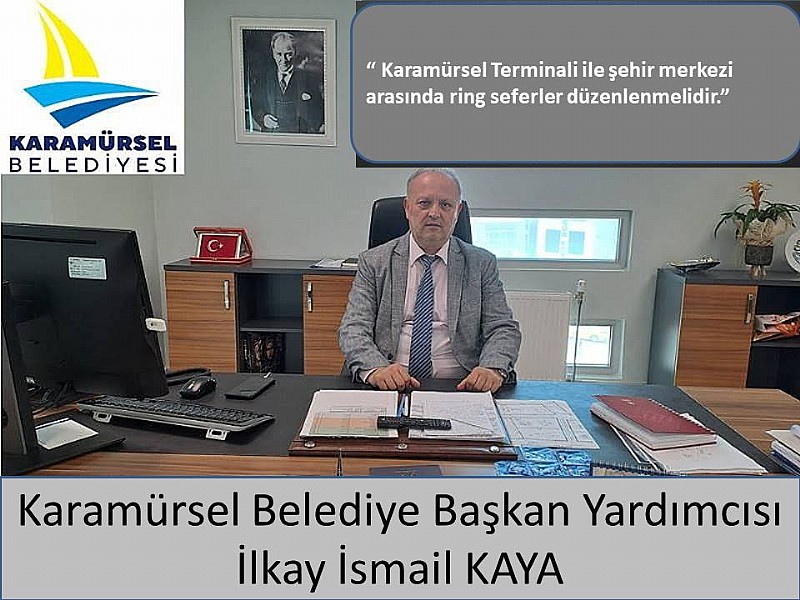 KARAMÜRSEL
BELEDİYESİ

“ Karamürsel Terminali ile şehir merkezi arasında ring seferler düzenlenmelidir.”

Karamürsel Belediye Başkan Yardımcısı
İlkay İsmail KAYA